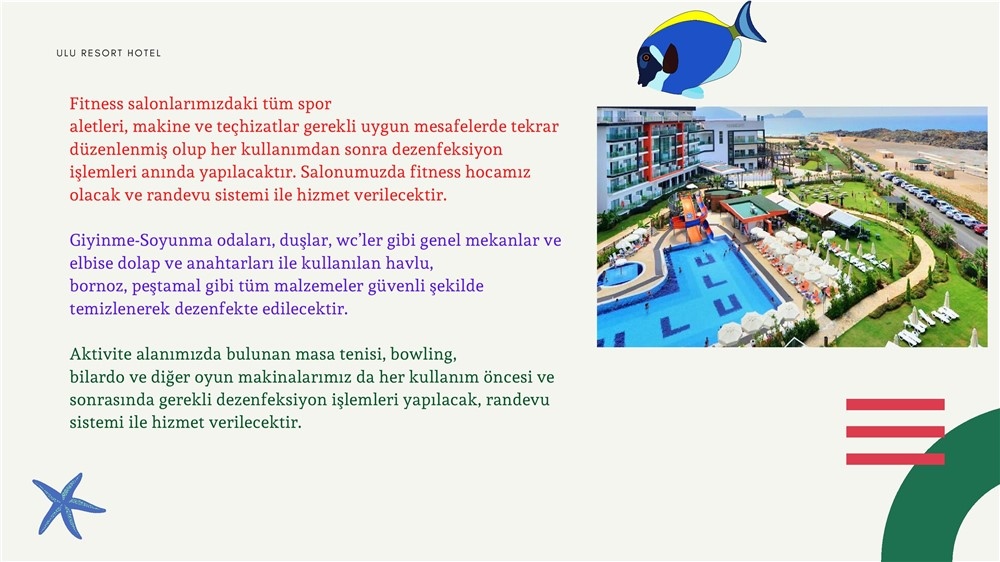 ULU RESORT HOTEL

Fitness salonlarımızdaki tüm spor aletleri, makine ve teçhizatlar gerekli uygun mesafelerde tekrar düzenlenmiş olup her kullanımdan sonra dezenfeksiyon işlemleri anında yapılacaktır. Salonumuzda fitness hocamız olacak ve randevu sistemi ile hizmet verilecektir.

Giyinme-Soyunma odaları, duşlar, wc'ler gibi genel mekanlar ve elbise dolap ve anahtarları ile kullanılan havlu, bornoz, peştamal gibi tüm malzemeler güvenli şekilde temizlenerek dezenfekte edilecektir.

Aktivite alanımızda bulunan masa tenisi, bowling, bilardo ve diğer oyun makinalarımız da her kullanım öncesi ve sonrasında gerekli dezenfeksiyon işlemleri yapılacak, randevu sistemi ile hizmet verilecektir.